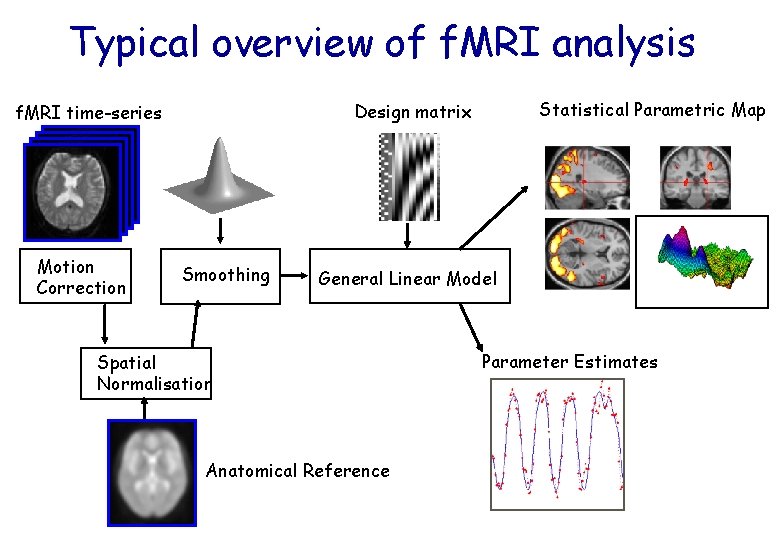 Typical overview of fMRI analysis

fMRI time-series

Design matrix

Statistical Parametric Map

Motion Correction

Smoothing

General Linear Model

Spatial Normalisation

Parameter Estimates

Anatomical Reference